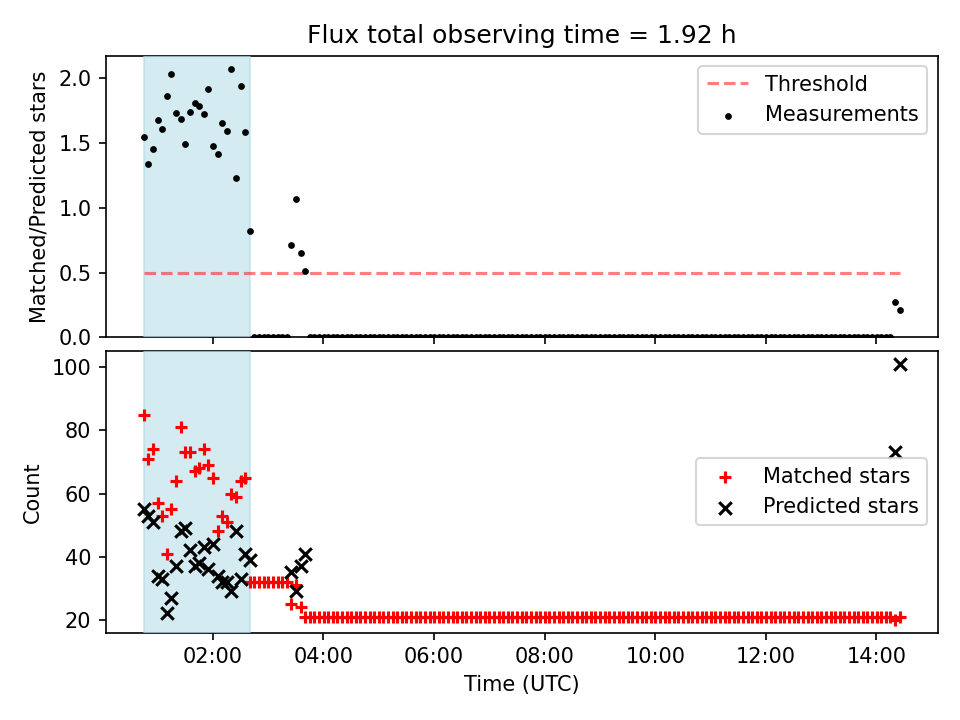 Flux total observing time = 1.92 h

Matched/Predicted stars

2.0
1.5
1.0
0.5
0.0

Threshold
Measurements

Count

100
80
60
40
20

Matched stars
Predicted stars

02:00
04:00
06:00
08:00
10:00
12:00
14:00

Time (UTC)